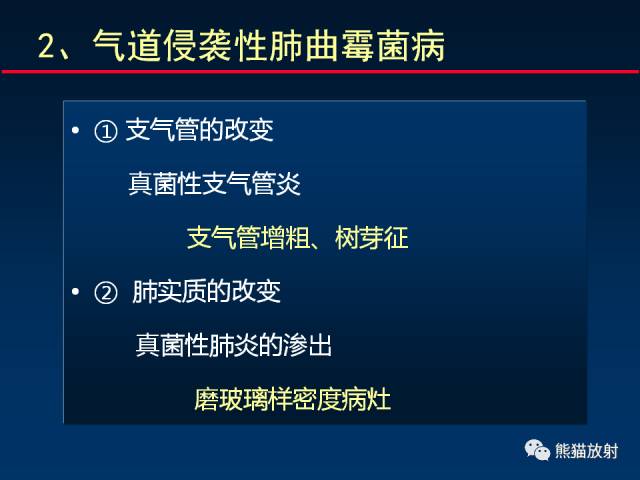 2、气道侵袭性肺曲霉菌病

• ① 支气管的改变

真菌性支气管炎

支气管增粗、树芽征

• ② 肺实质的改变

真菌性肺炎的渗出

磨玻璃样密度病灶

熊猫放射